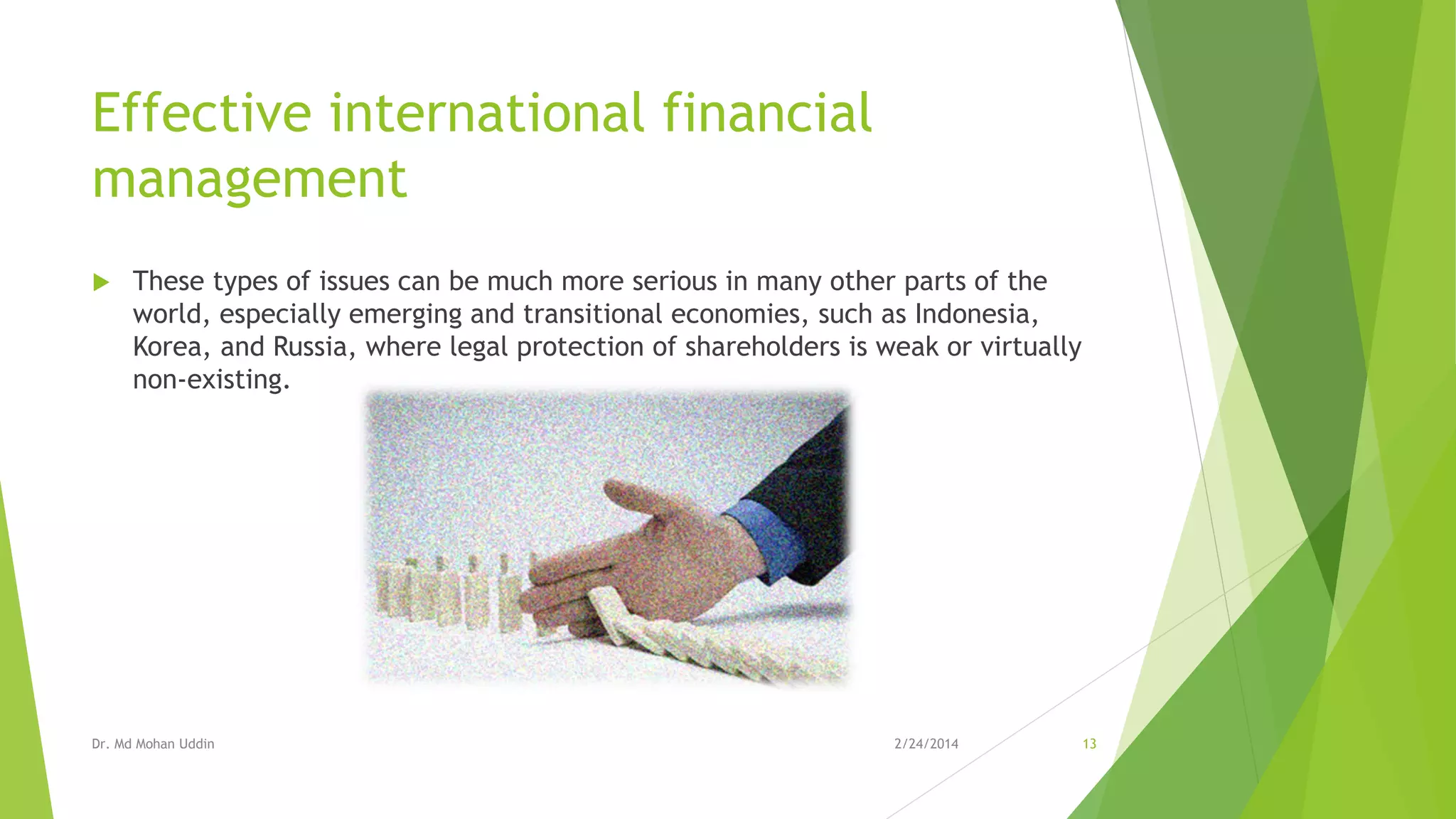 Effective international financial management

These types of issues can be much more serious in many other parts of the world, especially emerging and transitional economies, such as Indonesia, Korea, and Russia, where legal protection of shareholders is weak or virtually non-existing.

Dr. Md Mohan Uddin

2/24/2014

13